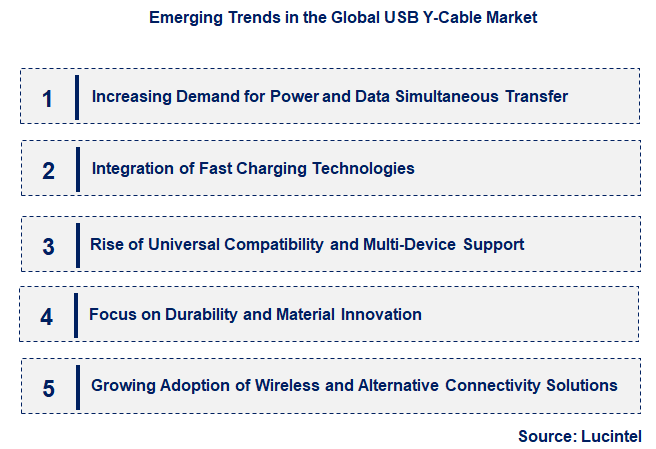 Emerging Trends in the Global USB Y-Cable Market

1 Increasing Demand for Power and Data Simultaneous Transfer

2 Integration of Fast Charging Technologies

3 Rise of Universal Compatibility and Multi-Device Support

4 Focus on Durability and Material Innovation

5 Growing Adoption of Wireless and Alternative Connectivity Solutions

Source: Lucintel